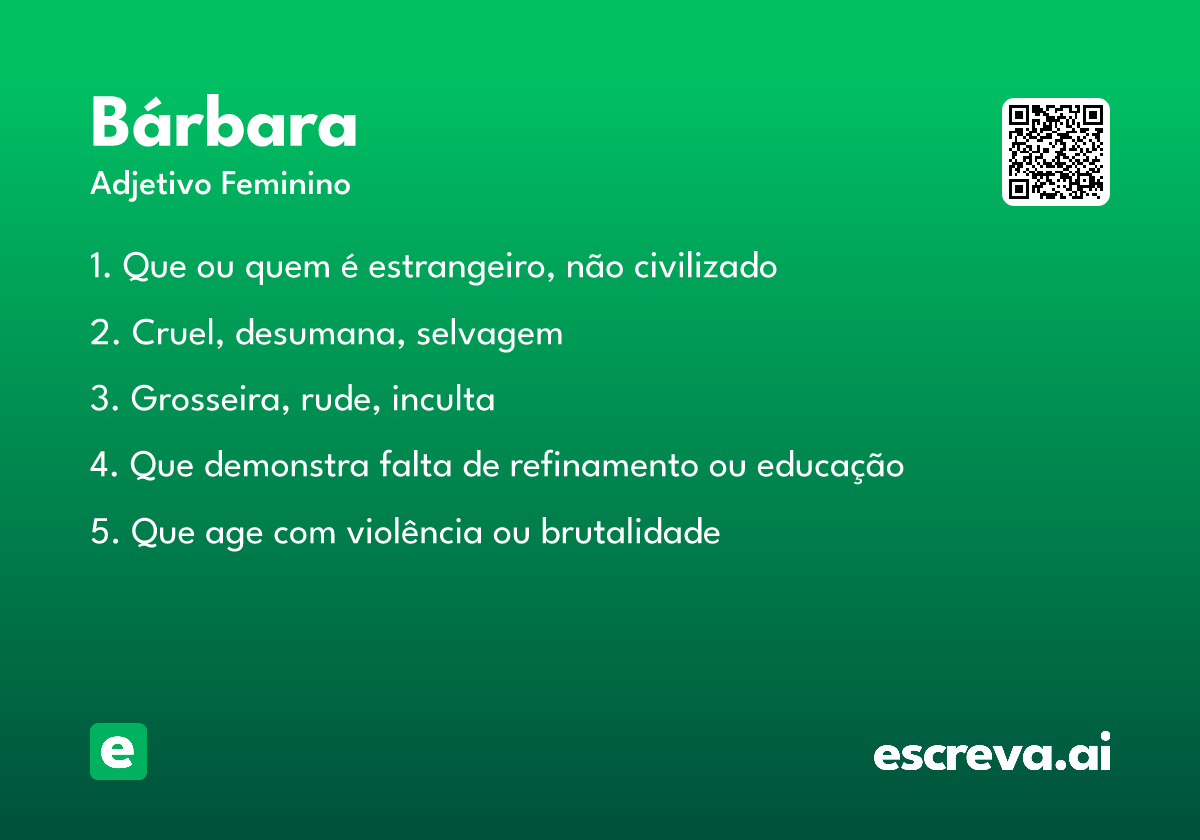 Bárbara
Adjetivo Feminino

1. Que ou quem é estrangeiro, não civilizado

2. Cruel, desumana, selvagem

3. Grosseira, rude, inculta

4. Que demonstra falta de refinamento ou educação

5. Que age com violência ou brutalidade

e

escreva.ai